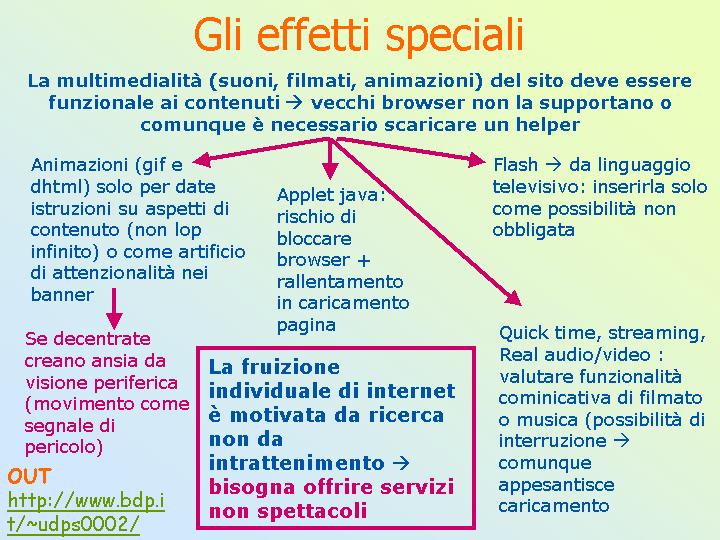 Gli effetti speciali

La multimedialità (suoni, filmati, animazioni) del sito deve essere funzionale ai contenuti → vecchi browser non la supportano o comunque è necessario scaricare un helper

Animazioni (gif e dhtml) solo per date istruzioni su aspetti di contenuto (non lop infinito) o come artificio di attenzionalità nei banner

Se decentrate creano ansia da visione periferica (movimento come segnale di pericolo)

OUT
http://www.bdp.it/~udps0002/

Applet java: rischio di bloccare browser + rallentamento in caricamento pagina

La fruizione individuale di internet è motivata da ricerca non da intrattenimento → bisogna offrire servizi non spettacoli

Flash → da linguaggio televisivo: inserirla solo come possibilità non obbligata

Quick time, streaming, Real audio/video : valutare funzionalità cominicativa di filmato o musica (possibilità di interruzione → comunque appesantisce caricamento